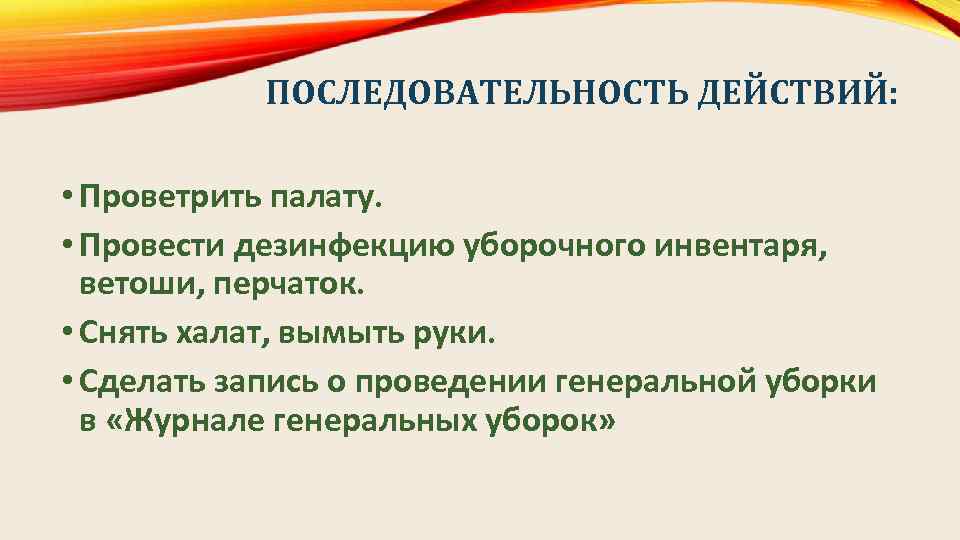 ПОСЛЕДОВАТЕЛЬНОСТЬ ДЕЙСТВИЙ:

• Проветрить палату.
• Провести дезинфекцию уборочного инвентаря, ветоши, перчаток.
• Снять халат, вымыть руки.
• Сделать запись о проведении генеральной уборки в «Журнале генеральных уборок»